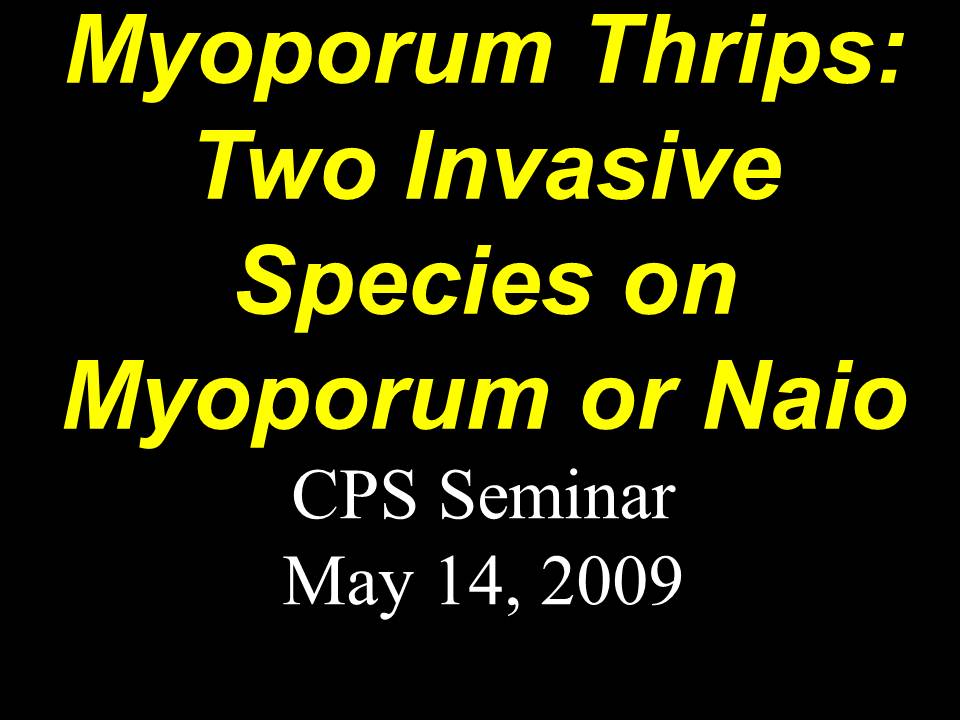 Myoporum Thrips: Two Invasive Species on Myoporum or Naio

CPS Seminar
May 14, 2009